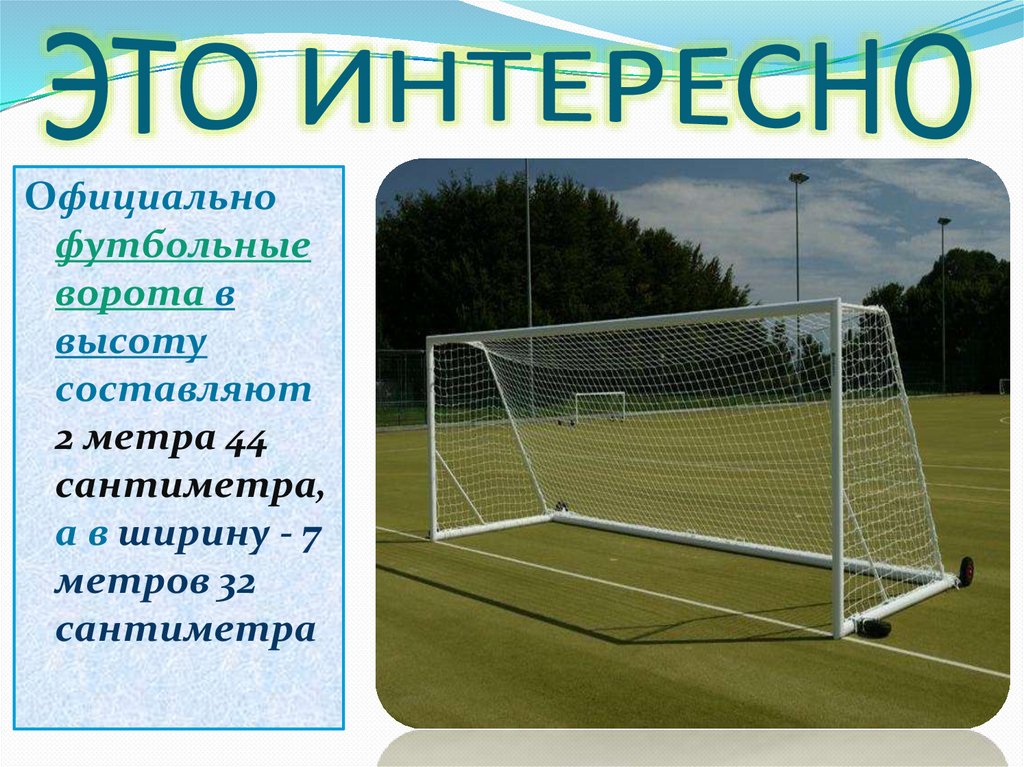 ЭТО ИНТЕРЕСНО

Официально футбольные ворота в высоту составляют 2 метра 44 сантиметра, а в ширину - 7 метров 32 сантиметра